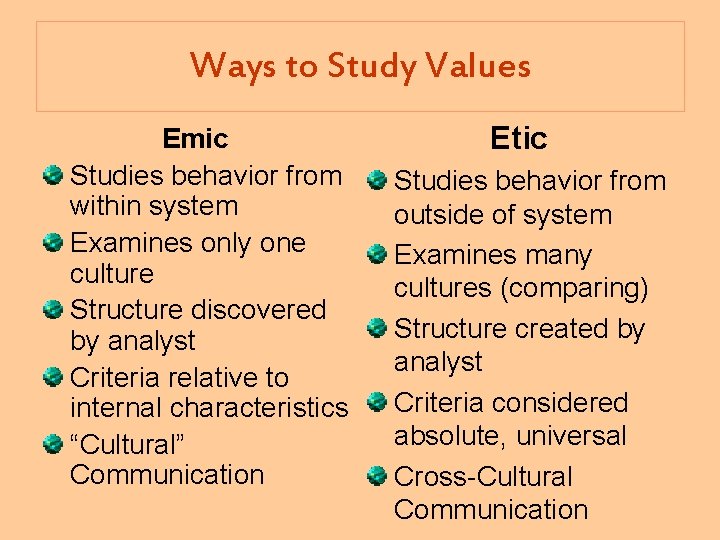 Ways to Study Values

Emic

Studies behavior from within system

Examines only one culture

Structure discovered by analyst

Criteria relative to internal characteristics

“Cultural” Communication

Etic

Studies behavior from outside of system

Examines many cultures (comparing)

Structure created by analyst

Criteria considered absolute, universal

Cross-Cultural Communication